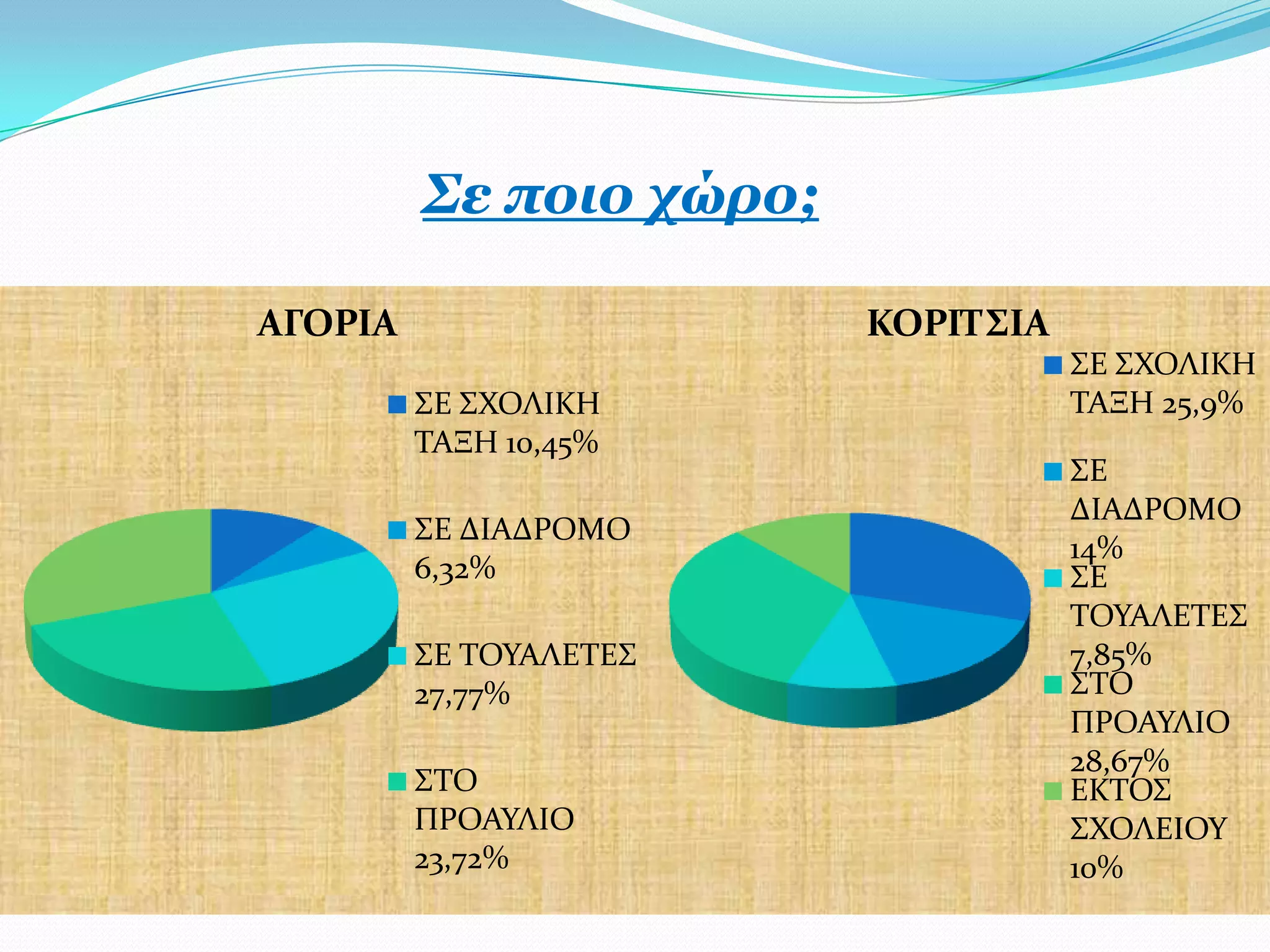 Σε ποιο χώρο;

ΑΓΟΡΙΑ

ΣΕ ΣΧΟΛΙΚΗ ΤΑΞΗ 10,45%

ΣΕ ΔΙΑΔΡΟΜΟ 6,32%

ΣΕ ΤΟΥΑΛΕΤΕΣ 27,77%

ΣΤΟ ΠΡΟΑΥΛΙΟ 23,72%

ΚΟΡΙΤΣΙΑ

ΣΕ ΣΧΟΛΙΚΗ ΤΑΞΗ 25,9%

ΣΕ ΔΙΑΔΡΟΜΟ 14%

ΣΕ ΤΟΥΑΛΕΤΕΣ 7,85%

ΣΤΟ ΠΡΟΑΥΛΙΟ 28,67%

ΕΚΤΟΣ ΣΧΟΛΕΙΟΥ 10%